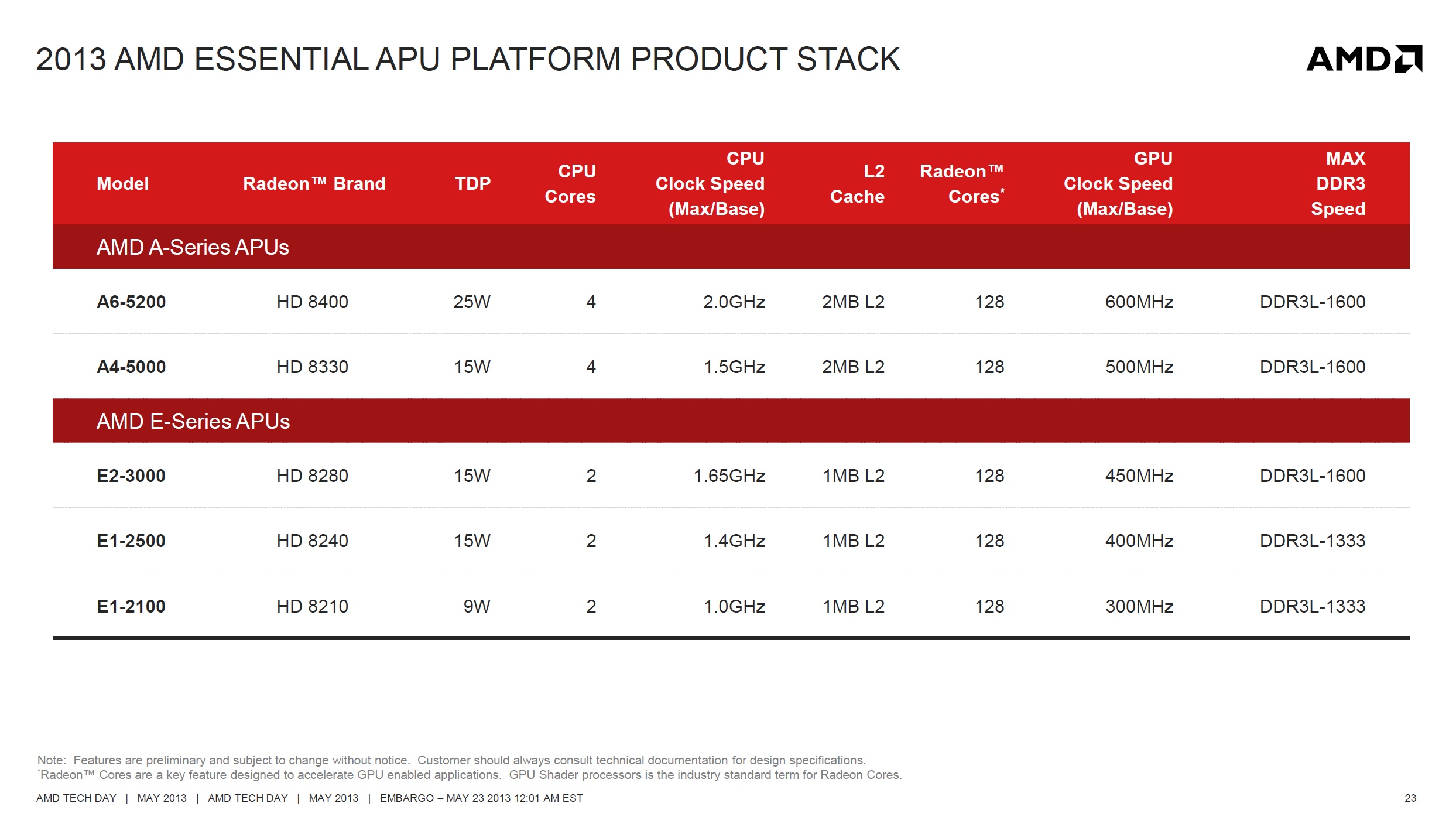 2013 AMD ESSENTIAL APU PLATFORM PRODUCT STACK

AMD

| Model | Radeon™ Brand | TDP | CPU Cores | CPU Clock Speed (Max/Base) | L2 Cache | Radeon™ Cores* | GPU Clock Speed (Max/Base) | MAX DDR3 Speed |
|---|---|---|---|---|---|---|---|---|
| AMD A-Series APUs | | | | | | | | |
| A6-5200 | HD 8400 | 25W | 4 | 2.0GHz | 2MB L2 | 128 | 600MHz | DDR3L-1600 |
| A4-5000 | HD 8330 | 15W | 4 | 1.5GHz | 2MB L2 | 128 | 500MHz | DDR3L-1600 |
| AMD E-Series APUs | | | | | | | | |
| E2-3000 | HD 8280 | 15W | 2 | 1.65GHz | 1MB L2 | 128 | 450MHz | DDR3L-1600 |
| E1-2500 | HD 8240 | 15W | 2 | 1.4GHz | 1MB L2 | 128 | 400MHz | DDR3L-1333 |
| E1-2100 | HD 8210 | 9W | 2 | 1.0GHz | 1MB L2 | 128 | 300MHz | DDR3L-1333 |

Note: Features are preliminary and subject to change without notice. Customer should always consult technical documentation for design specifications.
*Radeon™ Cores are a key feature designed to accelerate GPU enabled applications. GPU Shader processors is the industry standard term for Radeon Cores.

AMD TECH DAY | MAY 2013 | AMD TECH DAY | MAY 2013 | EMBARGO – MAY 23 2013 12:01 AM EST

23